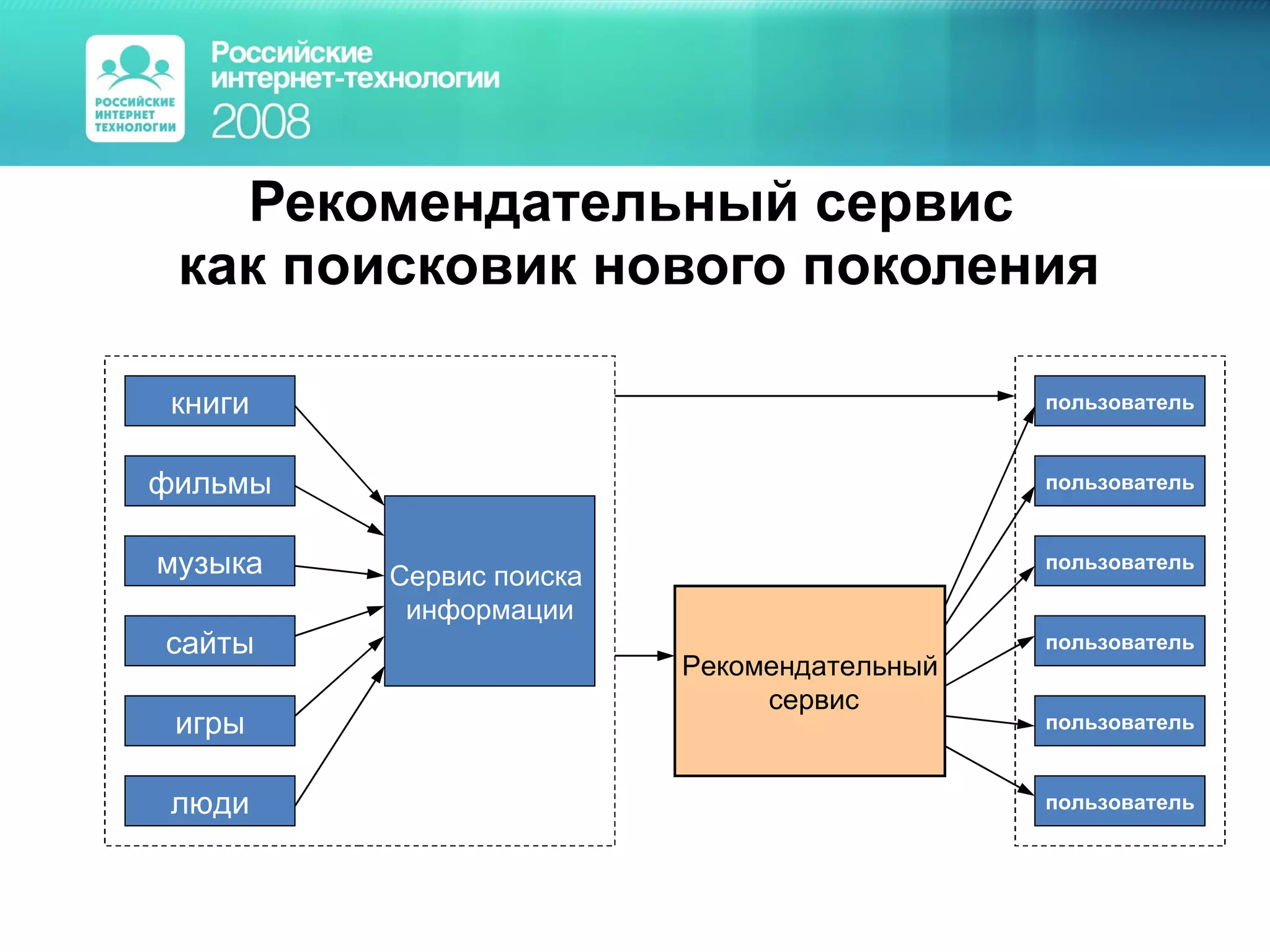 РОССИЙСКИЕ ИНТЕРНЕТ ТЕХНОЛОГИИ

Российские интернет-технологии 2008

Рекомендательный сервис как поисковик нового поколения

книги

фильмы

музыка

сайты

игры

люди

Сервис поиска информации

Рекомендательный сервис

пользователь

пользователь

пользователь

пользователь

пользователь

пользователь